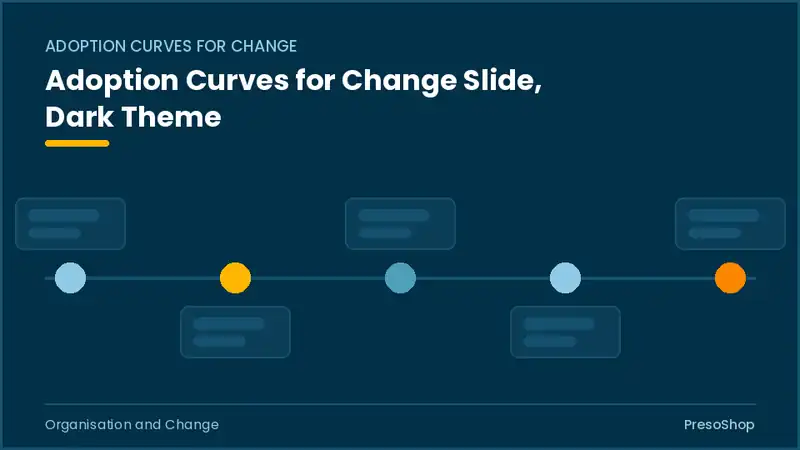 ADOPTION CURVES FOR CHANGE

Adoption Curves for Change Slide, Dark Theme

Organisation and Change

PresoShop